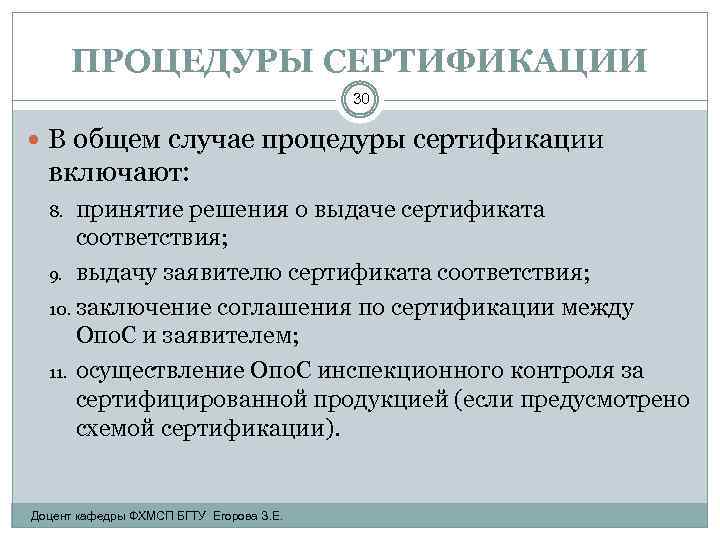 ПРОЦЕДУРЫ СЕРТИФИКАЦИИ

30

В общем случае процедуры сертификации включают:

8. принятие решения о выдаче сертификата соответствия;

9. выдачу заявителю сертификата соответствия;

10. заключение соглашения по сертификации между ОпоС и заявителем;

11. осуществление ОпоС инспекционного контроля за сертифицированной продукцией (если предусмотрено схемой сертификации).

Доцент кафедры ФХМСП БГТУ Егорова З.Е.